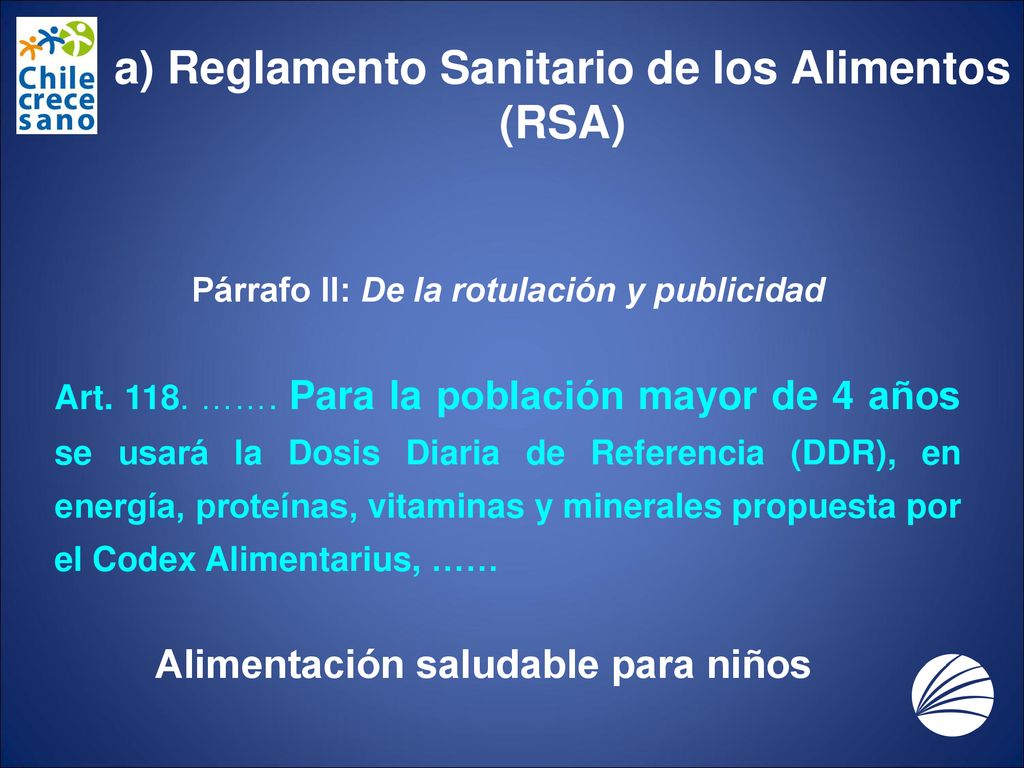 Chile crece sano

a) Reglamento Sanitario de los Alimentos (RSA)

Párrafo II: De la rotulación y publicidad

Art. 118. ……. Para la población mayor de 4 años se usará la Dosis Diaria de Referencia (DDR), en energía, proteínas, vitaminas y minerales propuesta por el Codex Alimentarius, ……

Alimentación saludable para niños